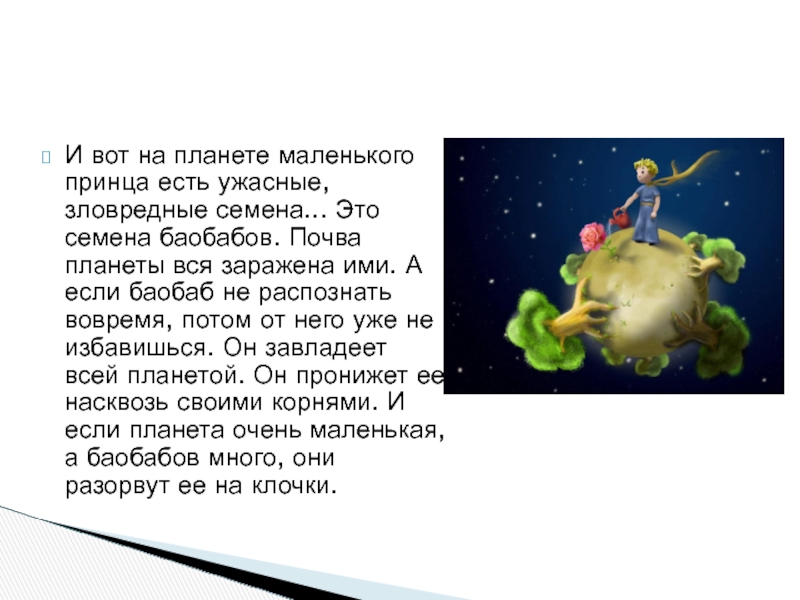 И вот на планете маленького принца есть ужасные, зловредные семена... Это семена баобабов. Почва планеты вся заражена ими. А если баобаб не распознать вовремя, потом от него уже не избавишься. Он завладеет всей планетой. Он пронижет ее насквозь своими корнями. И если планета очень маленькая, а баобабов много, они разорвут ее на клочки.